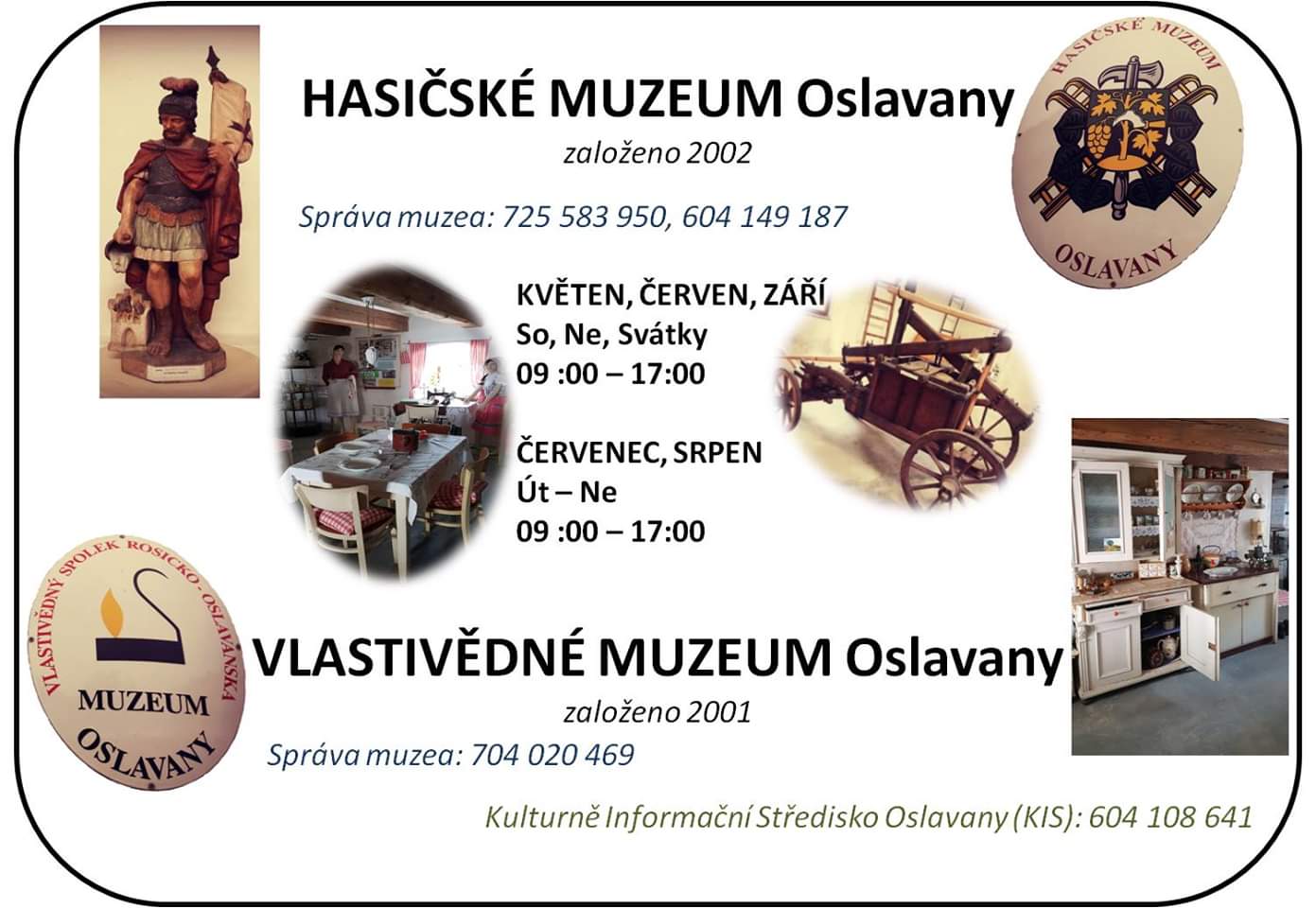 HASIČSKÉ MUZEUM Oslavany
založeno 2002

Správa muzea: 725 583 950, 604 149 187

HASIČSKÉ MUZEUM
OSLAVANY

KVĚTEN, ČERVEN, ZÁŘÍ
So, Ne, Svátky
09 :00 – 17:00

ČERVENEC, SRPEN
Út – Ne
09 :00 – 17:00

VLASTIVĚDNÝ SPOLEK ROSICKO - OSLAVANSKA
MUZEUM
OSLAVANY

VLASTIVĚDNÉ MUZEUM Oslavany
založeno 2001

Správa muzea: 704 020 469

Kulturně Informační Středisko Oslavany (KIS): 604 108 641